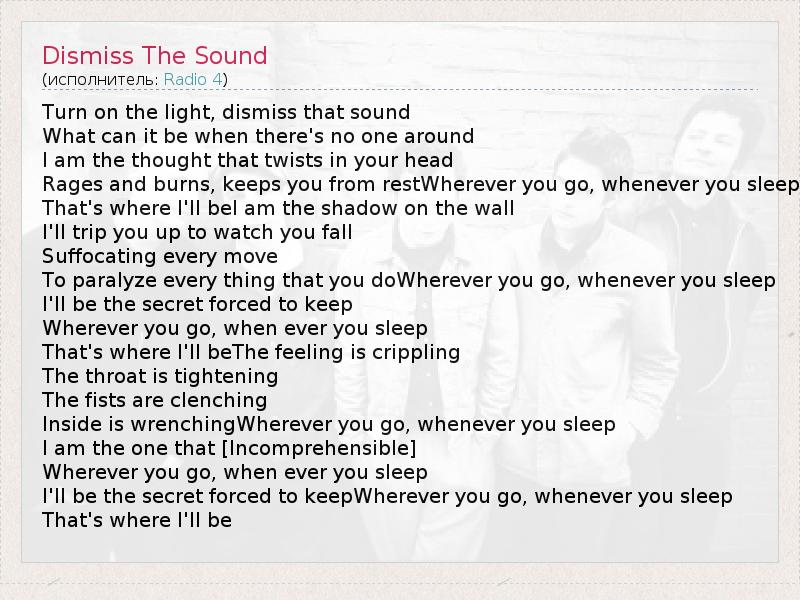 Dismiss The Sound
(исполнитель: Radio 4)

Turn on the light, dismiss that sound
What can it be when there's no one around
I am the thought that twists in your head
Rages and burns, keeps you from restWherever you go, whenever you sleep
That's where I'll beI am the shadow on the wall
I'll trip you up to watch you fall
Suffocating every move
To paralyze every thing that you doWherever you go, whenever you sleep
I'll be the secret forced to keep
Wherever you go, when ever you sleep
That's where I'll beThe feeling is crippling
The throat is tightening
The fists are clenching
Inside is wrenchingWherever you go, whenever you sleep
I am the one that [Incomprehensible]
Wherever you go, when ever you sleep
I'll be the secret forced to keepWherever you go, whenever you sleep
That's where I'll be